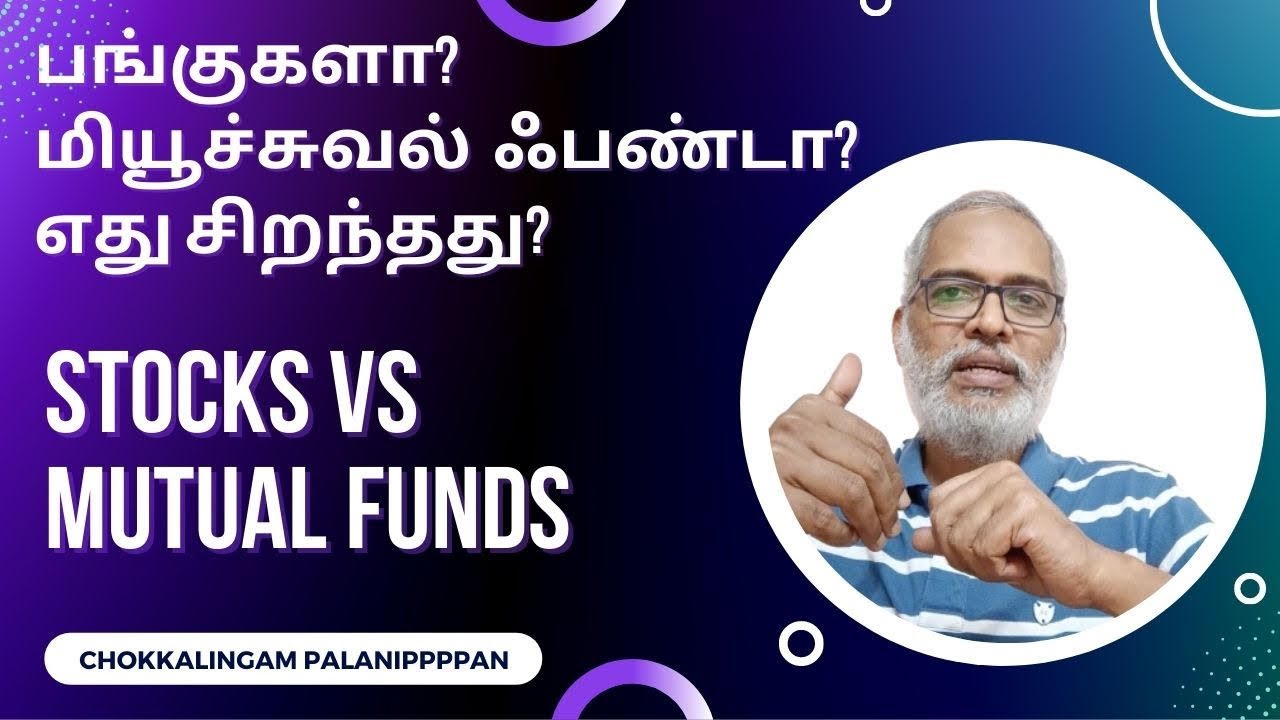 பங்குகளா?
மியூச்சுவல் ஃபண்டா?
எது சிறந்தது?

STOCKS VS
MUTUAL FUNDS

CHOKKALINGAM PALANIPPPPAN